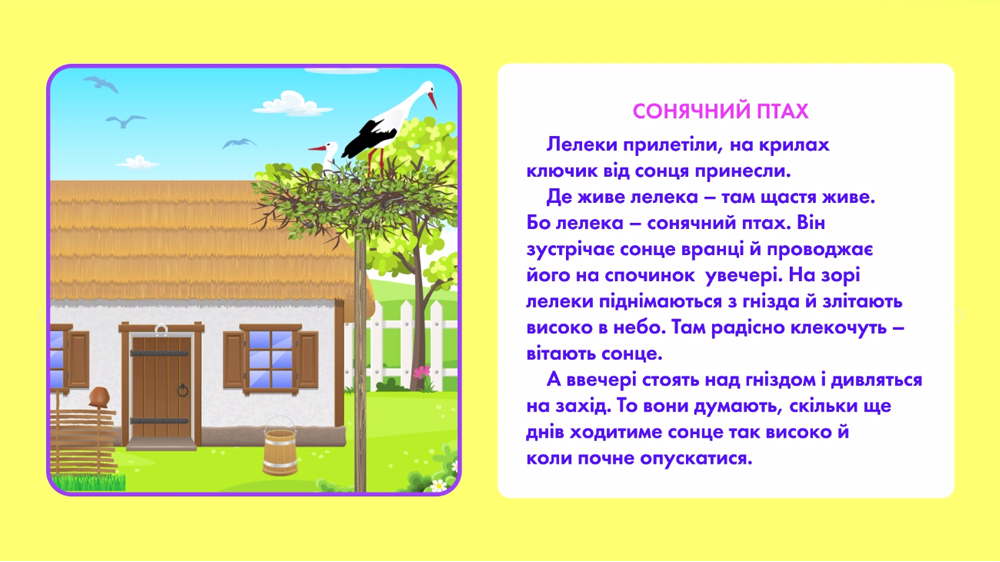 СОНЯЧНИЙ ПТАХ

Лелеки прилетіли, на крилах ключик від сонця принесли.

Де живе лелека – там щастя живе. Бо лелека – сонячний птах. Він зустрічає сонце вранці й проводжає його на спочинок увечері. На зорі лелеки піднімаються з гнізда й злітають високо в небо. Там радісно клекочуть – вітають сонце.

А ввечері стоять над гніздом і дивляться на захід. То вони думають, скільки ще днів ходитиме сонце так високо й коли почне опускатися.